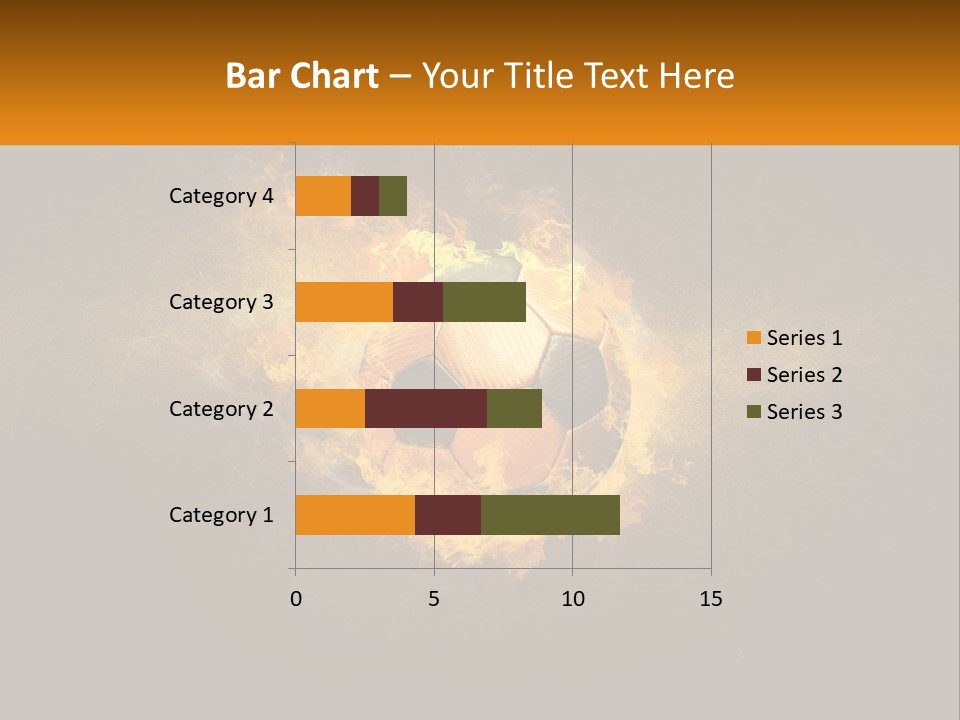 Bar Chart – Your Title Text Here

Category 4
Category 3
Category 2
Category 1

0
5
10
15

Series 1
Series 2
Series 3